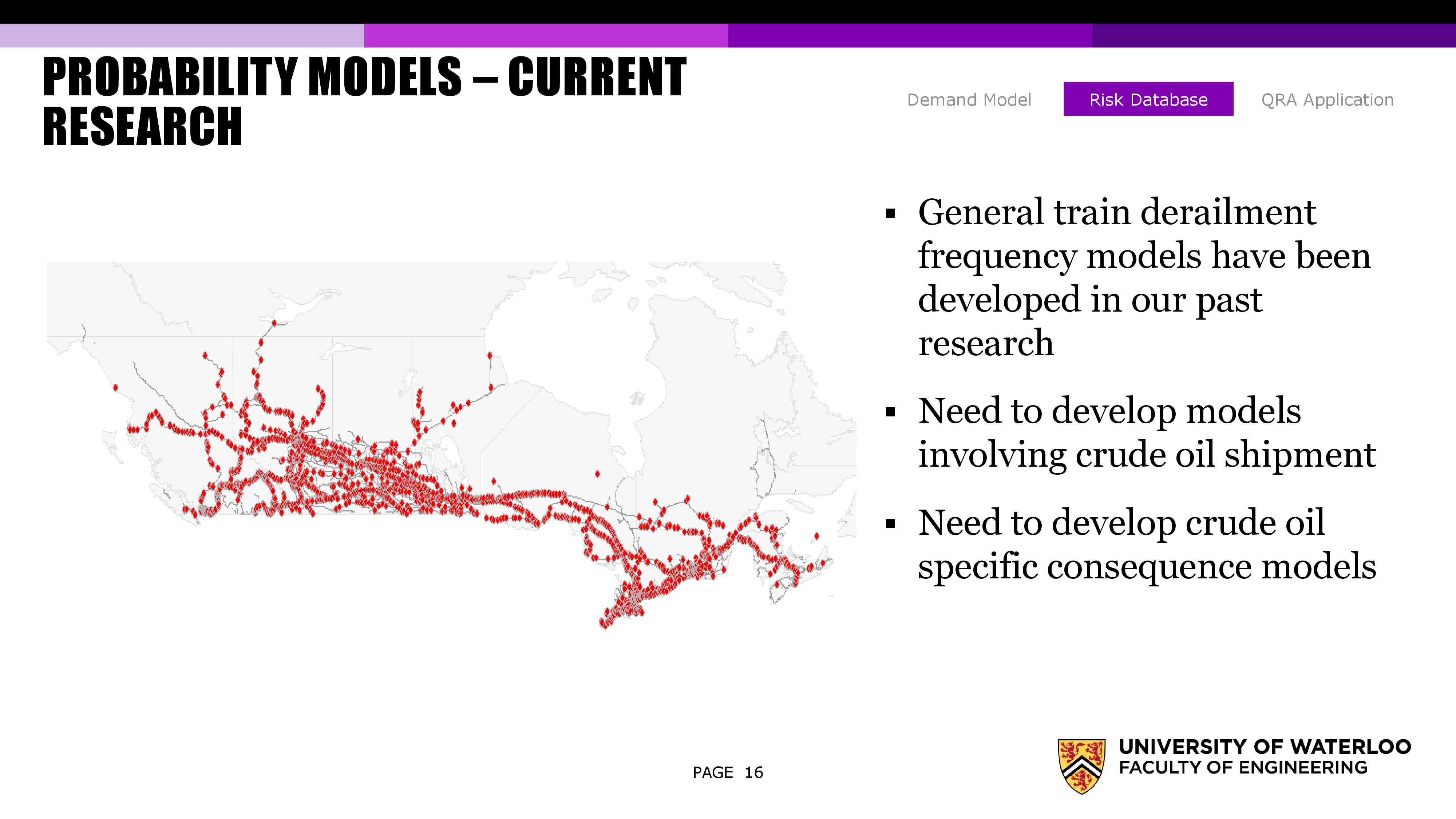 PROBABILITY MODELS – CURRENT RESEARCH

Demand Model

Risk Database

QRA Application

▪ General train derailment frequency models have been developed in our past research

▪ Need to develop models involving crude oil shipment

▪ Need to develop crude oil specific consequence models

PAGE 16

UNIVERSITY OF WATERLOO
FACULTY OF ENGINEERING